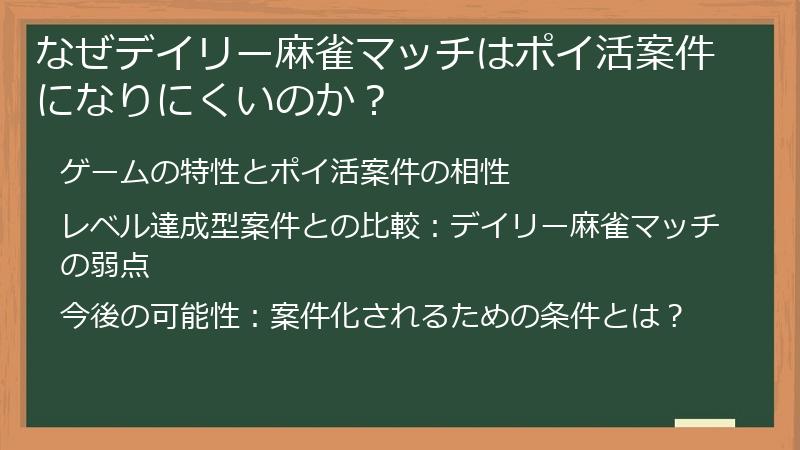 なぜデイリー麻雀マッチはポイ活案件になりにくいのか？

ゲームの特性とポイ活案件の相性

レベル達成型案件との比較：デイリー麻雀マッチの弱点

今後の可能性：案件化されるための条件とは？